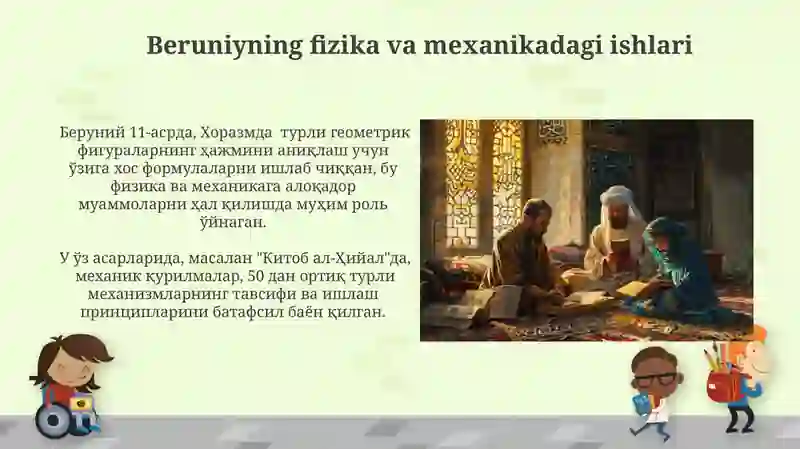 Beruniyning fizika va mexanikadagi ishlari

Беруний 11-асрда, Хоразмда турли геометрик фигураларнинг ҳажмини аниқлаш учун ўзига хос формулаларни ишлаб чиққан, бу физика ва механикага алоқадор муаммоларни ҳал қилишда муҳим роль ўйнаган.

У ўз асарларида, масалан "Китоб ал-Ҳийал"да, механик қурилмалар, 50 дан ортиқ турли механизмларнинг тавсифи ва ишлаш принципларини батафсил баён қилган.